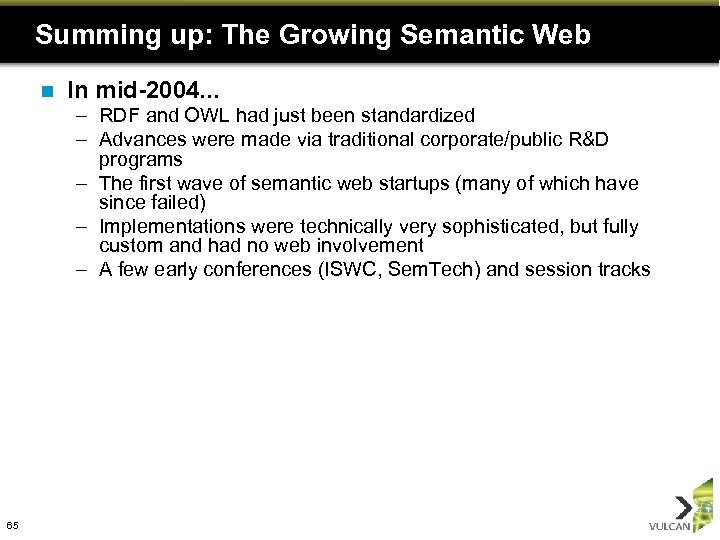 Summing up: The Growing Semantic Web

In mid-2004...
– RDF and OWL had just been standardized
– Advances were made via traditional corporate/public R&D programs
– The first wave of semantic web startups (many of which have since failed)
– Implementations were technically very sophisticated, but fully custom and had no web involvement
– A few early conferences (ISWC, SemTech) and session tracks

65

VULCAN